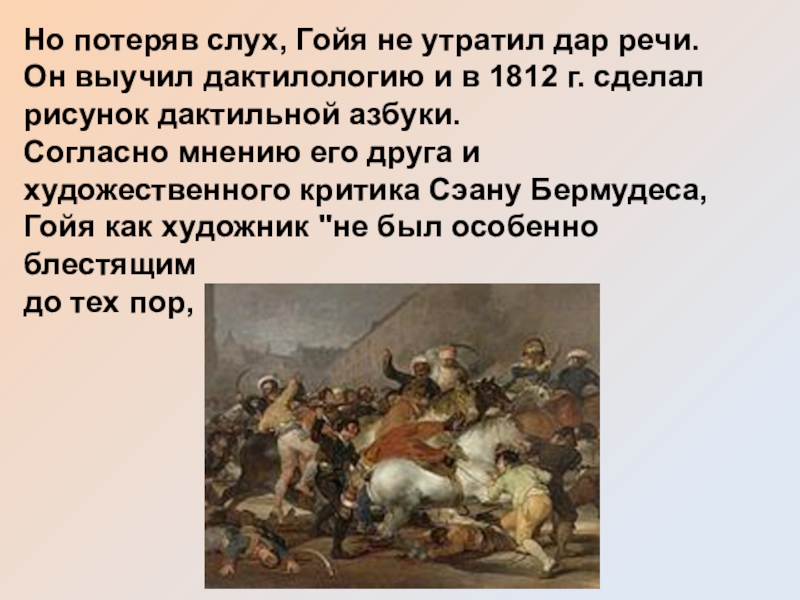 Но потеряв слух, Гойя не утратил дар речи. Он выучил дактилологию и в 1812 г. сделал рисунок дактильной азбуки.
Согласно мнению его друга и художественного критика Сэану Бермудеса, Гойя как художник "не был особенно блестящим
до тех пор,